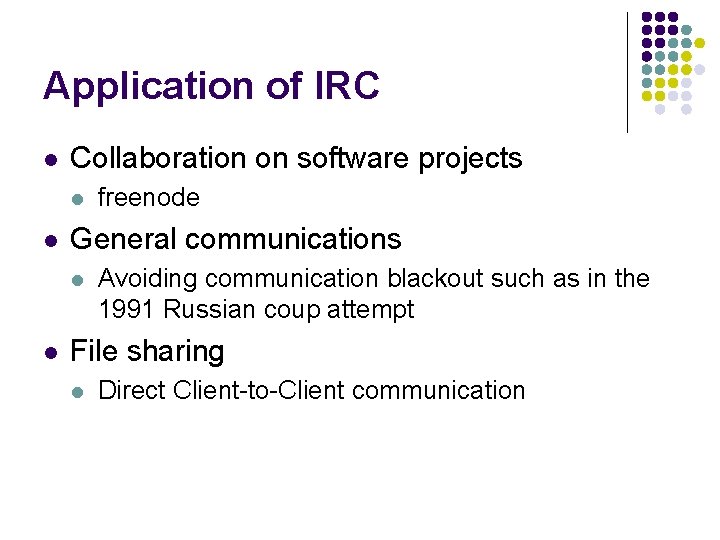 Application of IRC

- Collaboration on software projects
  - freenode
- General communications
  - Avoiding communication blackout such as in the 1991 Russian coup attempt
- File sharing
  - Direct Client-to-Client communication